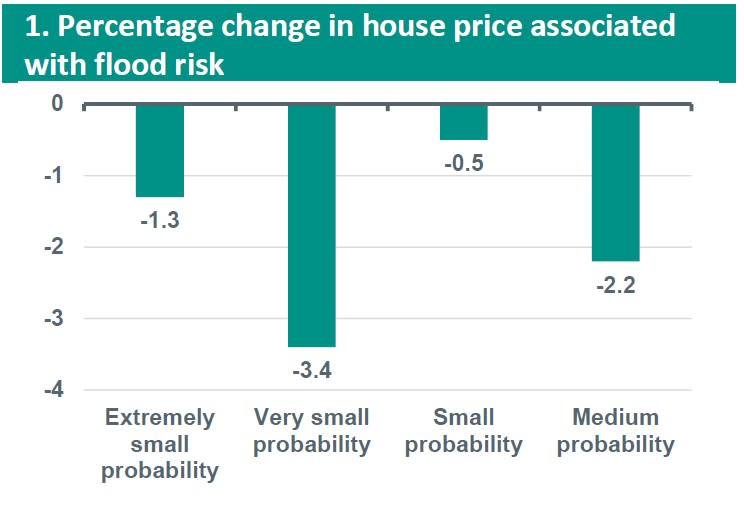 1. Percentage change in house price associated with flood risk

0
-1
-2
-3
-4

-1.3
-3.4
-0.5
-2.2

Extremely small probability
Very small probability
Small probability
Medium probability